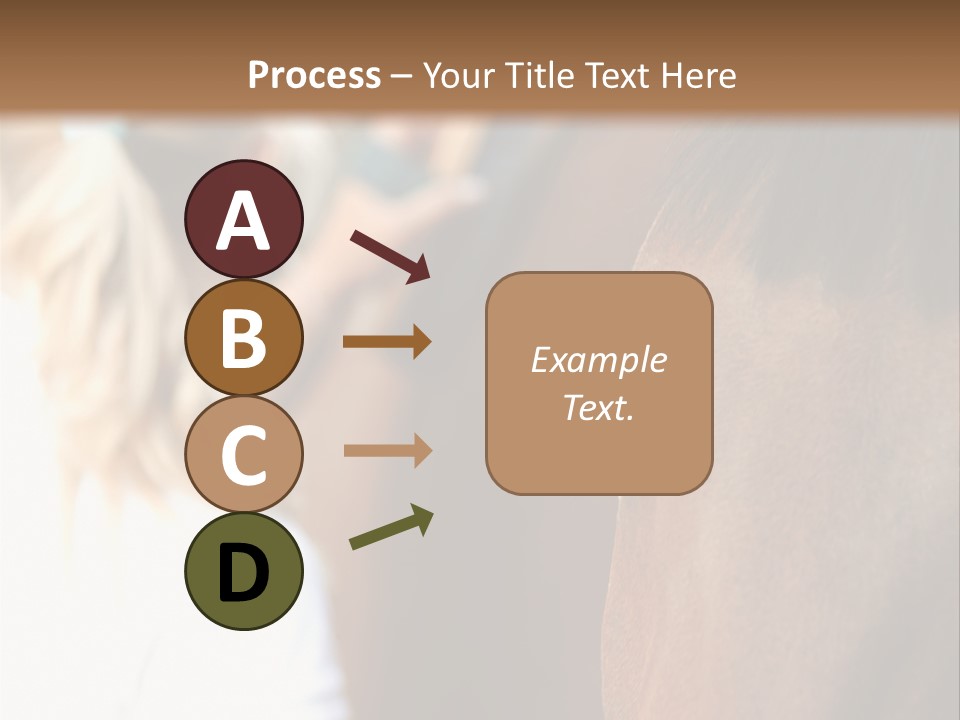 Process – Your Title Text Here

A

B

C

D

Example Text.